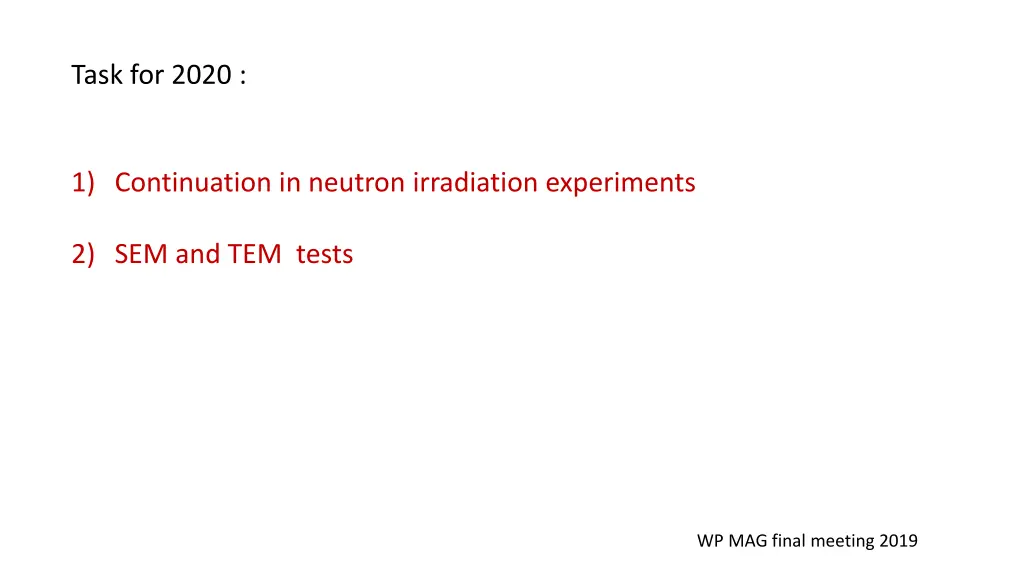 Task for 2020 :

1) Continuation in neutron irradiation experiments

2) SEM and TEM tests

WP MAG final meeting 2019